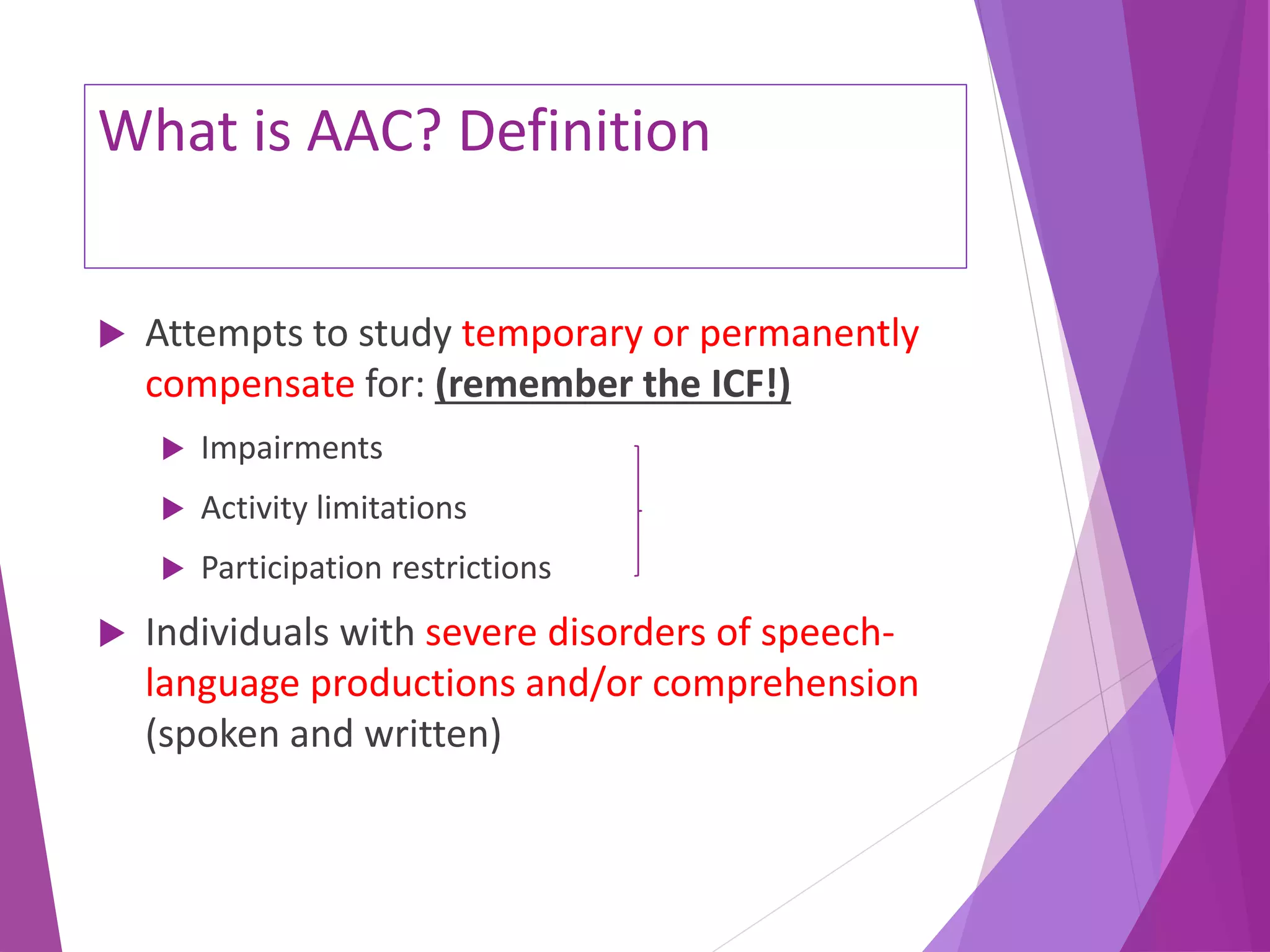 What is AAC? Definition

Attempts to study temporary or permanently compensate for: (remember the ICF!)

Impairments

Activity limitations

Participation restrictions

Individuals with severe disorders of speech-language productions and/or comprehension (spoken and written)